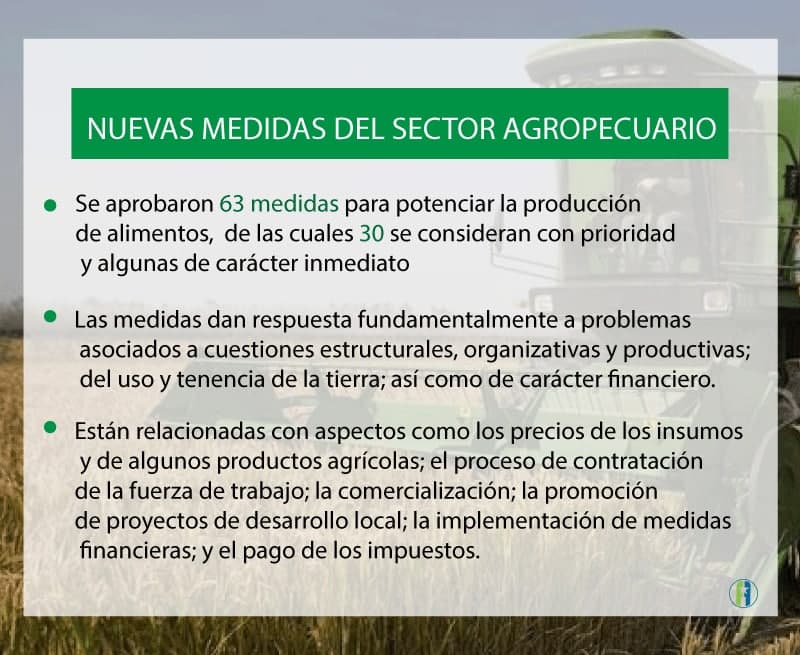 NUEVAS MEDIDAS DEL SECTOR AGROPECUARIO

Se aprobaron 63 medidas para potenciar la producción de alimentos, de las cuales 30 se consideran con prioridad y algunas de carácter inmediato

Las medidas dan respuesta fundamentalmente a problemas asociados a cuestiones estructurales, organizativas y productivas; del uso y tenencia de la tierra; así como de carácter financiero.

Están relacionadas con aspectos como los precios de los insumos y de algunos productos agrícolas; el proceso de contratación de la fuerza de trabajo; la comercialización; la promoción de proyectos de desarrollo local; la implementación de medidas financieras; y el pago de los impuestos.